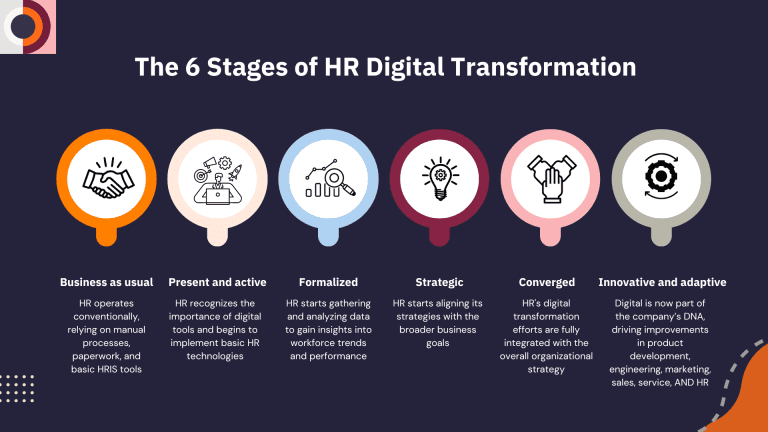 The 6 Stages of HR Digital Transformation

Business as usual
HR operates conventionally, relying on manual processes, paperwork, and basic HRIS tools

Present and active
HR recognizes the importance of digital tools and begins to implement basic HR technologies

Formalized
HR starts gathering and analyzing data to gain insights into workforce trends and performance

Strategic
HR starts aligning its strategies with the broader business goals

Converged
HR's digital transformation efforts are fully integrated with the overall organizational strategy

Innovative and adaptive
Digital is now part of the company's DNA, driving improvements in product development, engineering, marketing, sales, service, AND HR